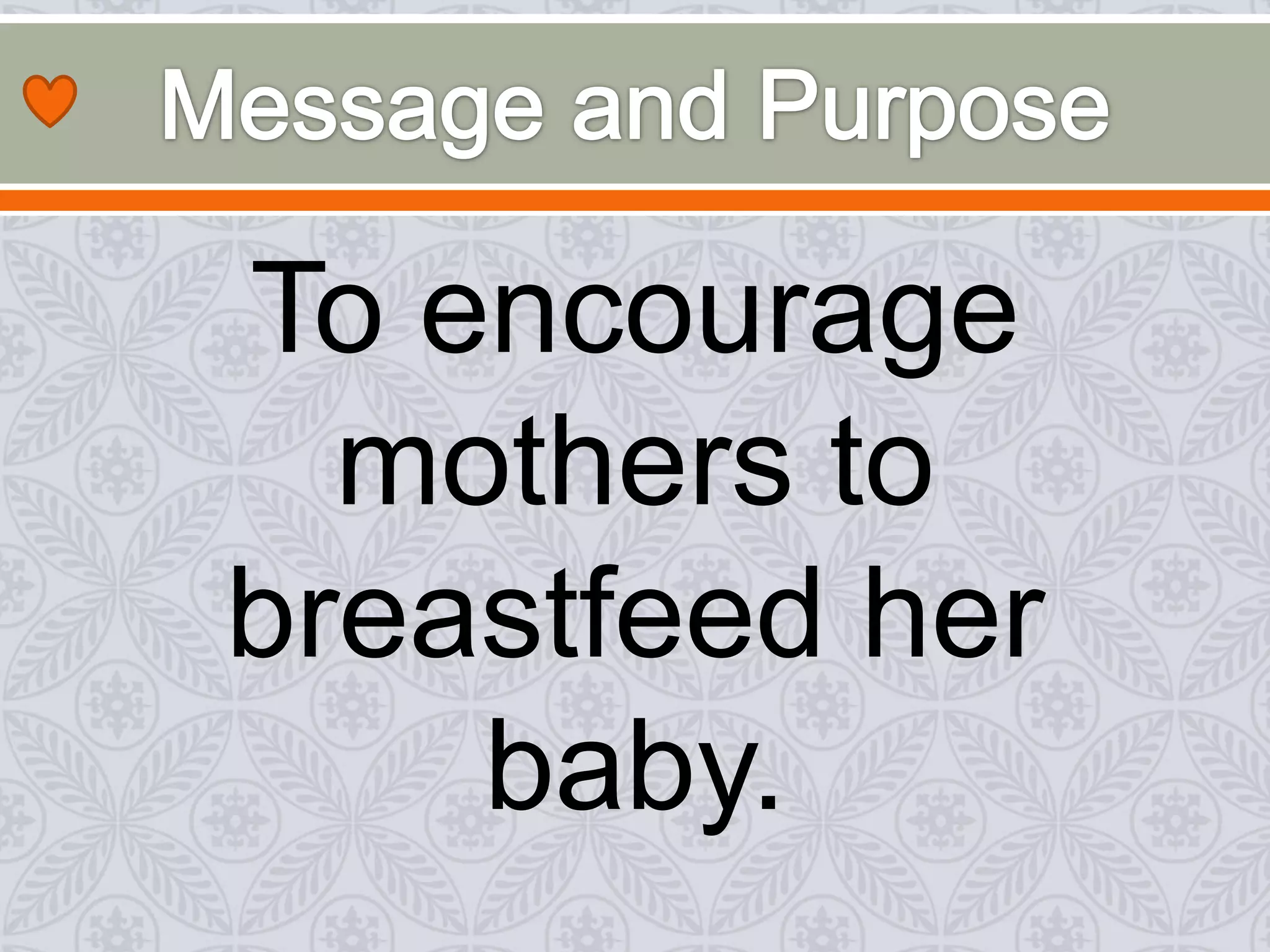 Message and Purpose

To encourage mothers to breastfeed her baby.